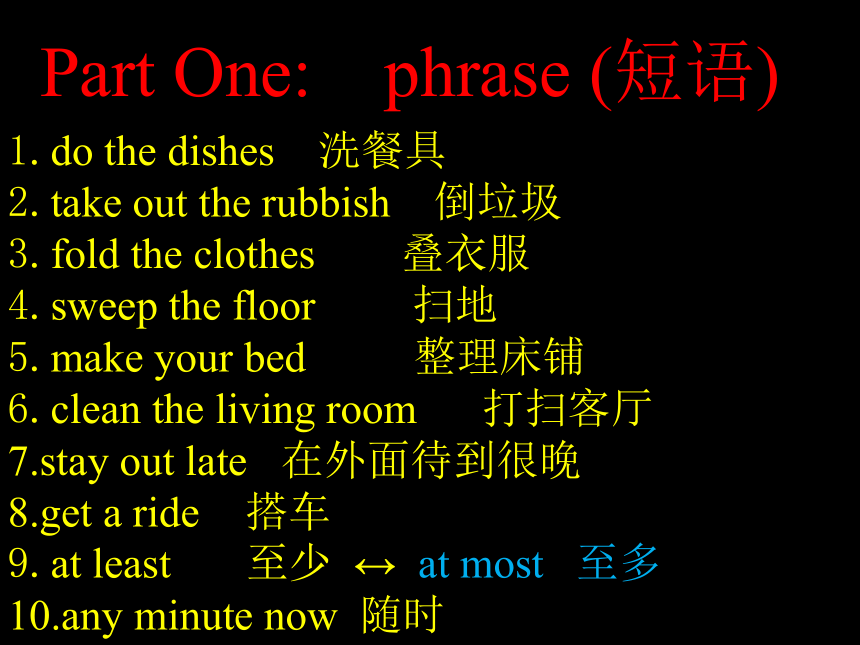 Part One: phrase (短语)

1. do the dishes 洗餐具
2. take out the rubbish 倒垃圾
3. fold the clothes 叠衣服
4. sweep the floor 扫地
5. make your bed 整理床铺
6. clean the living room 打扫客厅
7.stay out late 在外面待到很晚
8.get a ride 搭车
9. at least 至少 ↔ at most 至多
10.any minute now 随时